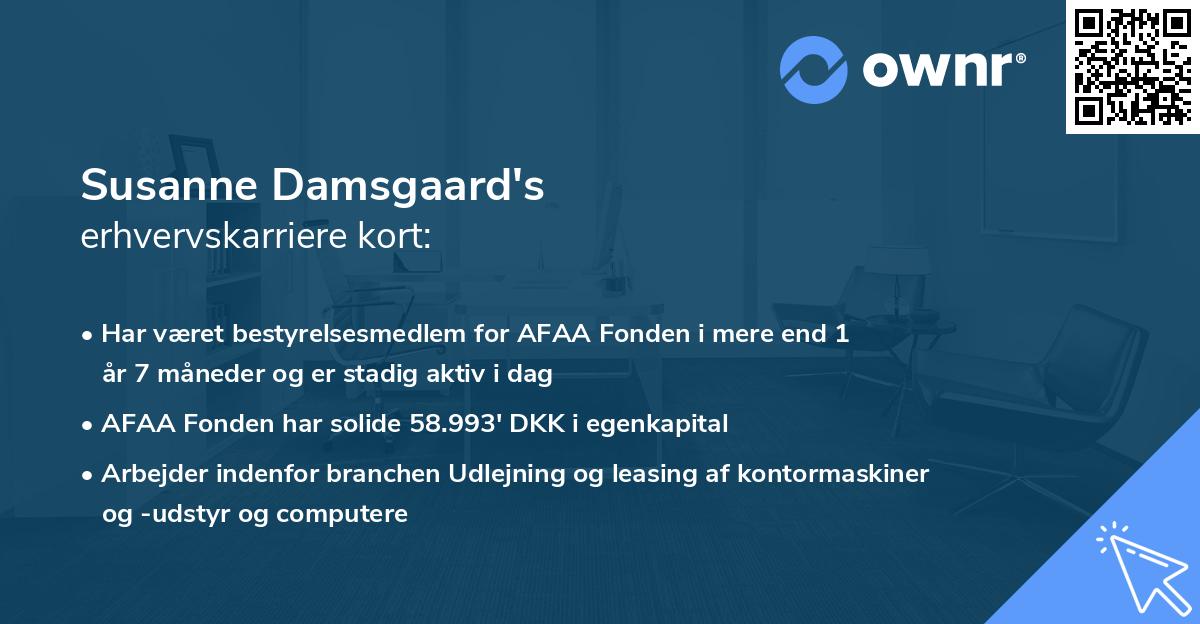 ownr®

Susanne Damsgaard's
erhvervskarriere kort:

• Har været bestyrelsesmedlem for AFAA Fonden i mere end 1 år 7 måneder og er stadig aktiv i dag

• AFAA Fonden har solide 58.993' DKK i egenkapital

• Arbejder indenfor branchen Udlejning og leasing af kontormaskiner og -udstyr og computere